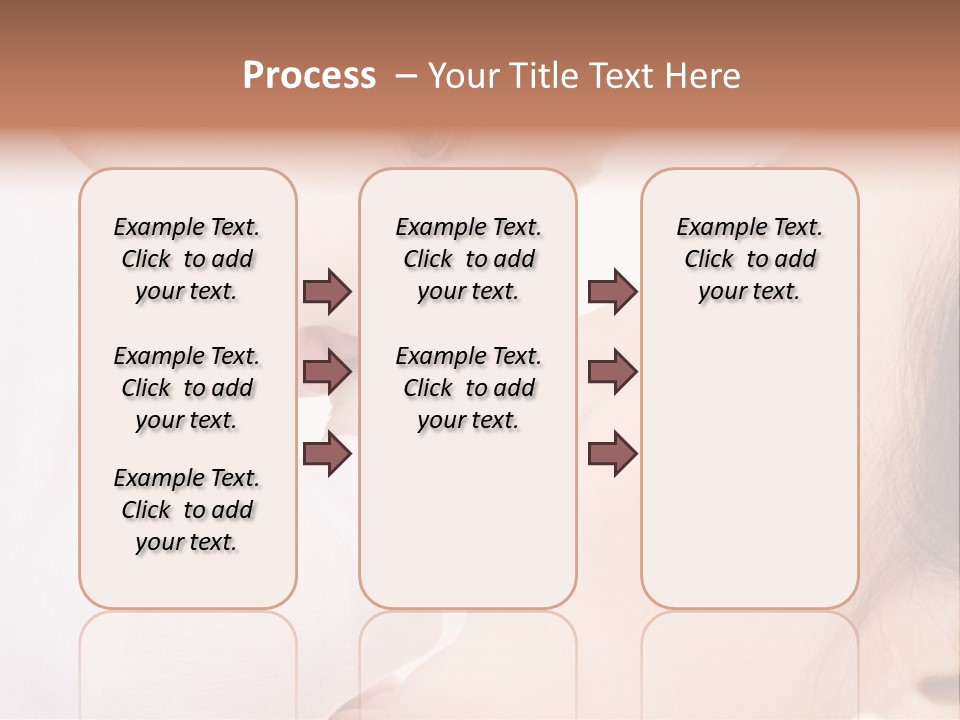 Process – Your Title Text Here

Example Text. Click to add your text.

Example Text. Click to add your text.

Example Text. Click to add your text.

Example Text. Click to add your text.

Example Text. Click to add your text.

Example Text. Click to add your text.